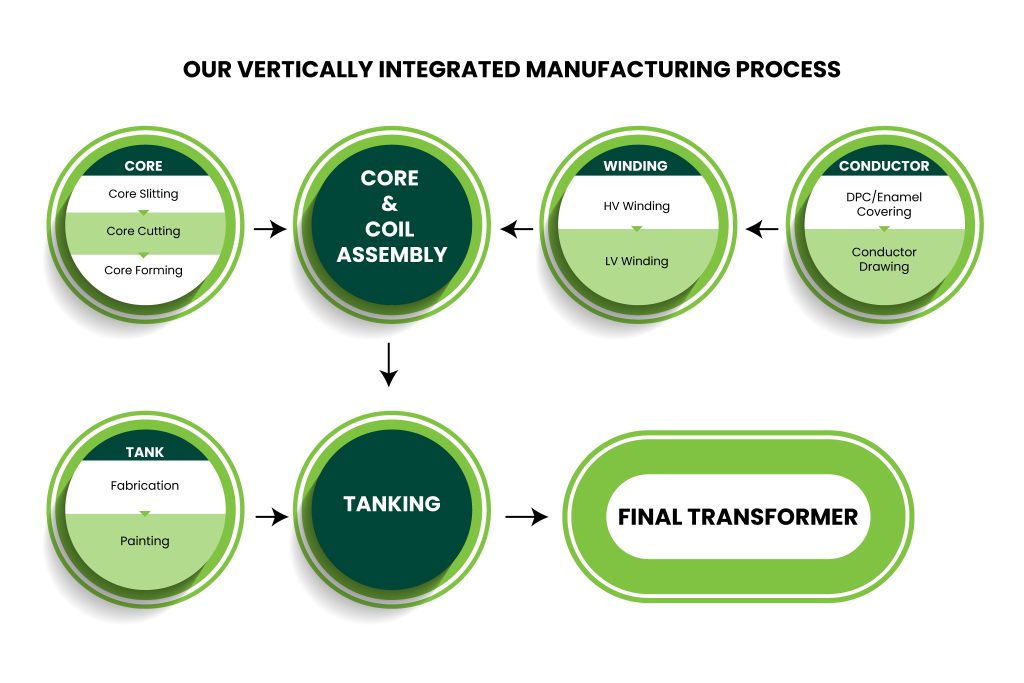 OUR VERTICALLY INTEGRATED MANUFACTURING PROCESS

CORE
Core Slitting
Core Cutting
Core Forming

CORE
&
COIL
ASSEMBLY

WINDING
HV Winding
LV Winding

CONDUCTOR
DPC/Enamel Covering
Conductor Drawing

TANK
Fabrication
Painting

TANKING

FINAL TRANSFORMER